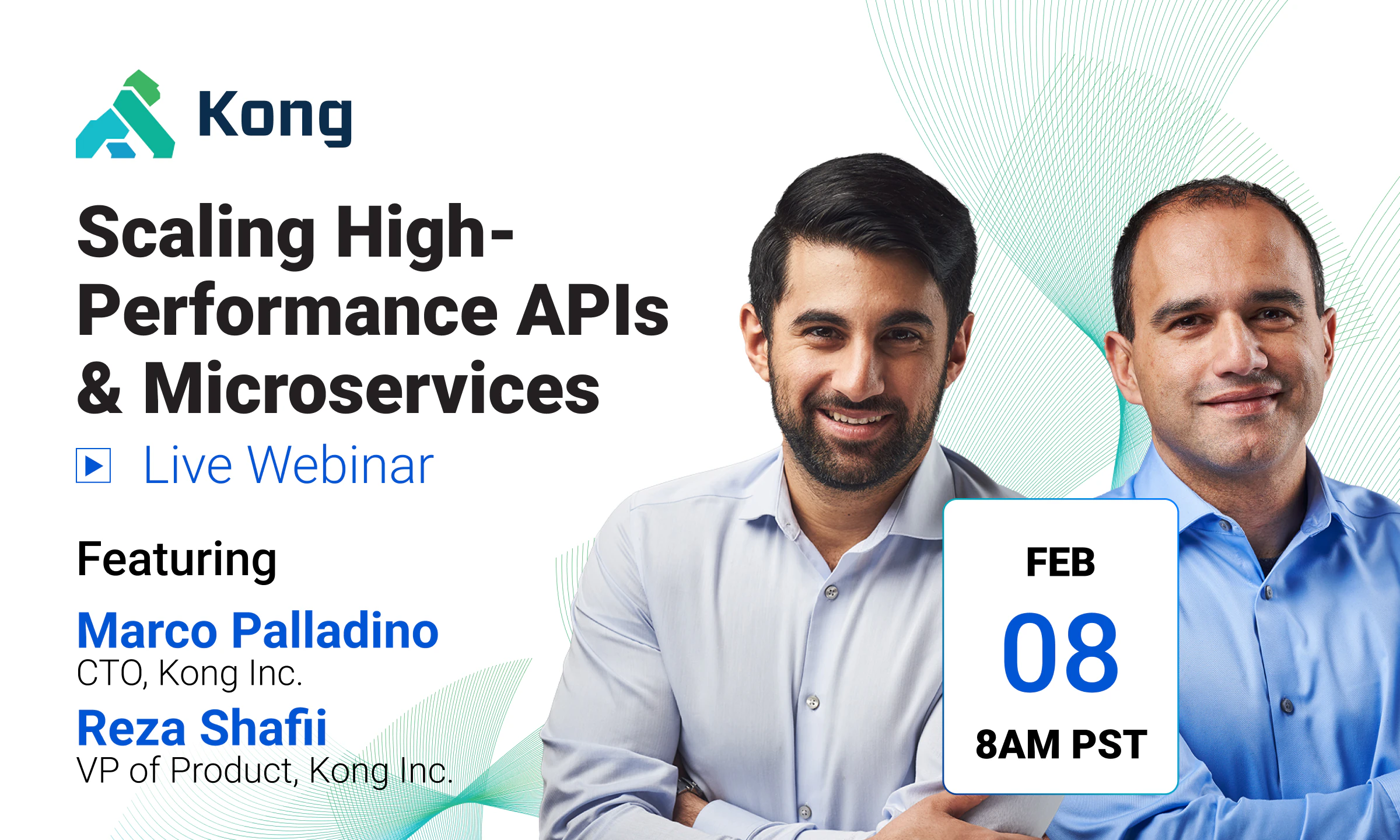 Kong

Scaling High-Performance APIs & Microservices

Live Webinar

Featuring

Marco Palladino
CTO, Kong Inc.

Reza Shafii
VP of Product, Kong Inc.

FEB
08
8AM PST